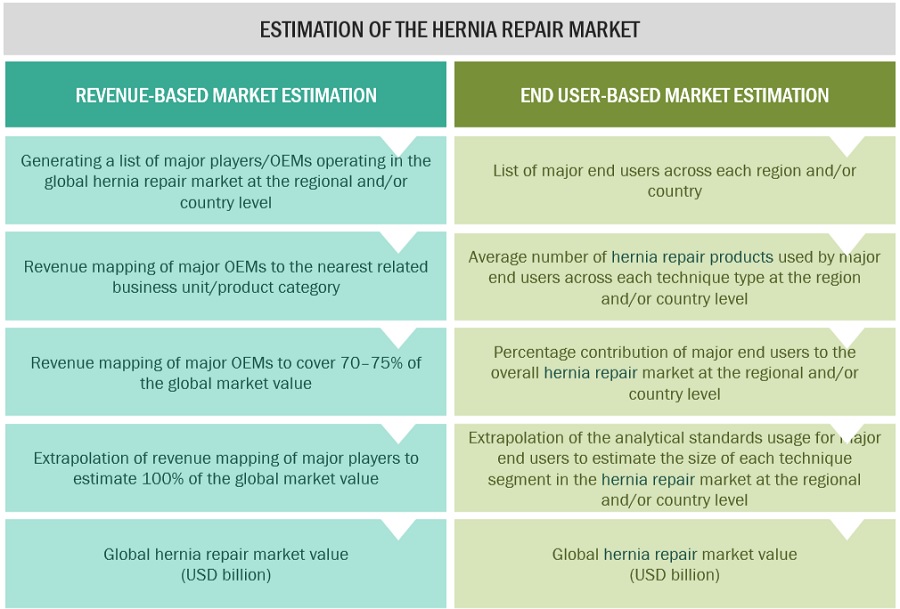 ESTIMATION OF THE HERNIA REPAIR MARKET

REVENUE-BASED MARKET ESTIMATION

Generating a list of major players/OEMs operating in the global hernia repair market at the regional and/or country level

Revenue mapping of major OEMs to the nearest related business unit/product category

Revenue mapping of major OEMs to cover 70–75% of the global market value

Extrapolation of revenue mapping of major players to estimate 100% of the global market value

Global hernia repair market value (USD billion)

END USER-BASED MARKET ESTIMATION

List of major end users across each region and/or country

Average number of hernia repair products used by major end users across each technique type at the region and/or country level

Percentage contribution of major end users to the overall hernia repair market at the regional and/or country level

Extrapolation of the analytical standards usage for major end users to estimate the size of each technique segment in the hernia repair market at the regional and/or country level

Global hernia repair market value (USD billion)